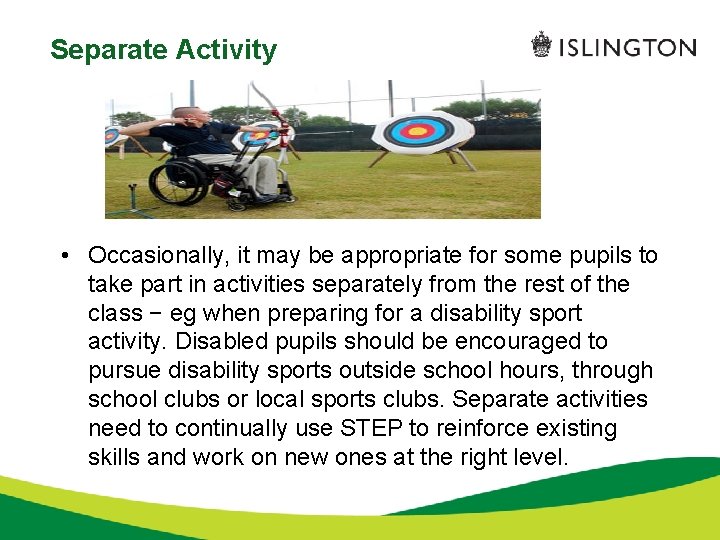 Separate Activity

ISLINGTON

• Occasionally, it may be appropriate for some pupils to take part in activities separately from the rest of the class − eg when preparing for a disability sport activity. Disabled pupils should be encouraged to pursue disability sports outside school hours, through school clubs or local sports clubs. Separate activities need to continually use STEP to reinforce existing skills and work on new ones at the right level.